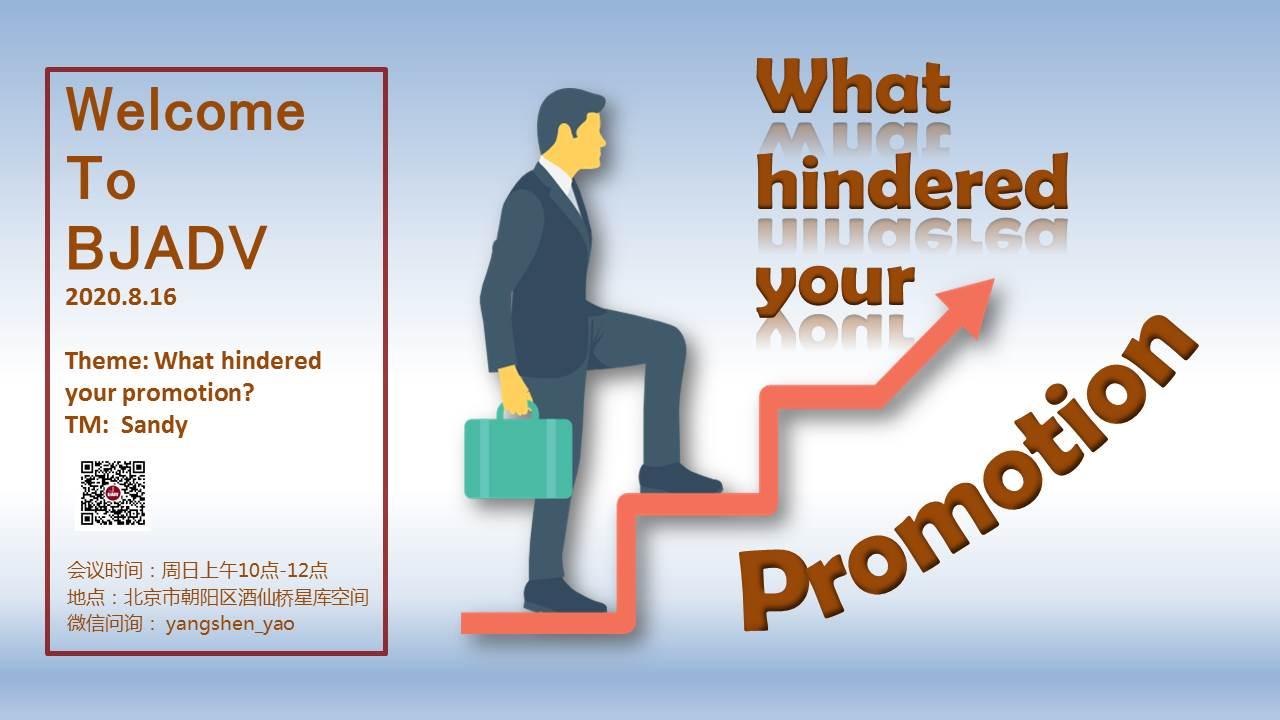 Welcome
To
BJADV
2020.8.16

Theme: What hindered your promotion?
TM: Sandy

会议时间：周日上午10点-12点
地点：北京市朝阳区酒仙桥星库空间
微信问询： yangshen_yao

What
hindered
your
Promotion